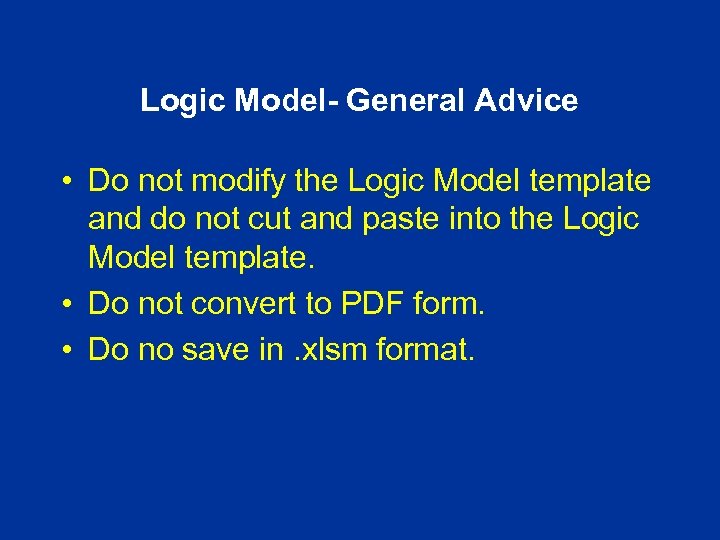 Logic Model- General Advice

• Do not modify the Logic Model template and do not cut and paste into the Logic Model template.
• Do not convert to PDF form.
• Do no save in .xlsm format.